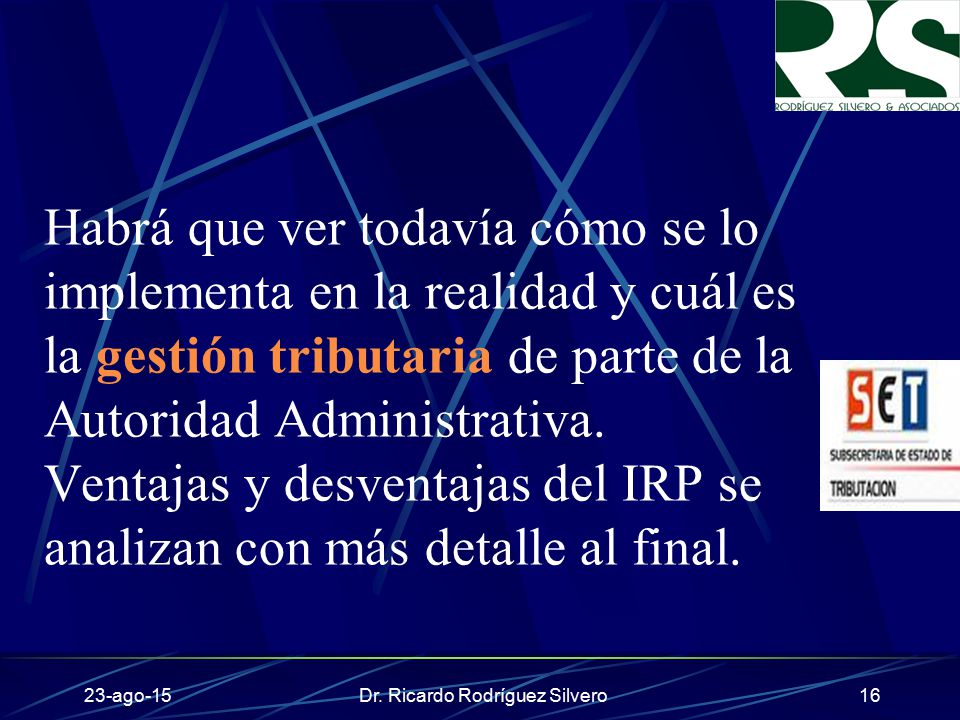 RS
RODRÍGUEZ SILVERO & ASOCIADOS

Habrá que ver todavía cómo se lo implementa en la realidad y cuál es la gestión tributaria de parte de la Autoridad Administrativa. Ventajas y desventajas del IRP se analizan con más detalle al final.

SET
SUBSECRETARIA DE ESTADO DE TRIBUTACION

23-ago-15 Dr. Ricardo Rodríguez Silvero 16